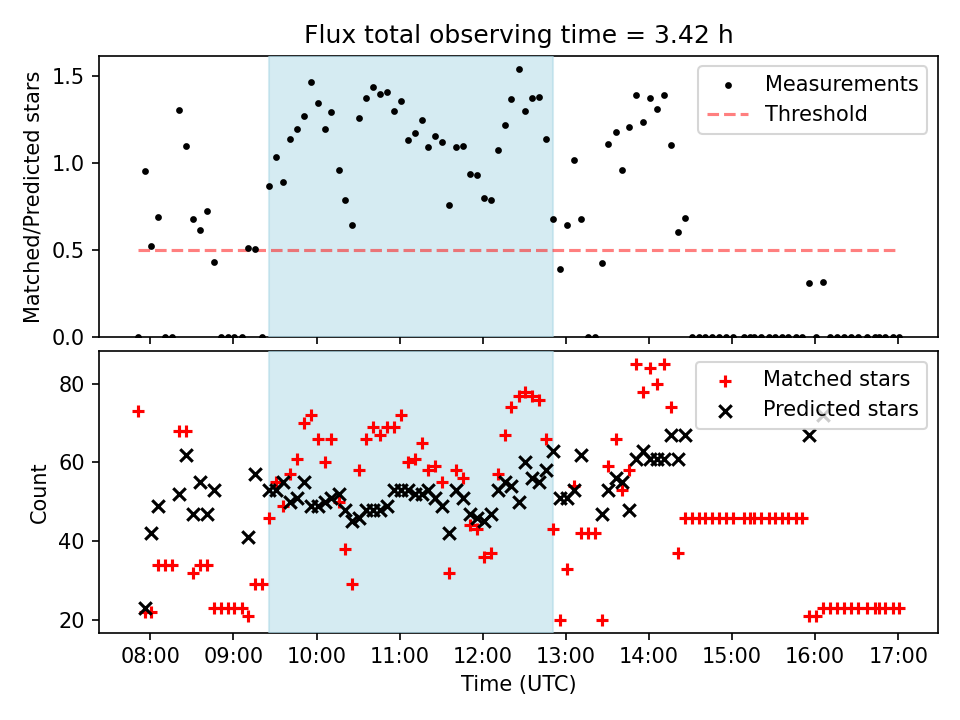 Flux total observing time = 3.42 h

Matched/Predicted stars

1.5
1.0
0.5
0.0

Measurements
Threshold

Count

80
60
40
20

Matched stars
Predicted stars

08:00
09:00
10:00
11:00
12:00
13:00
14:00
15:00
16:00
17:00

Time (UTC)